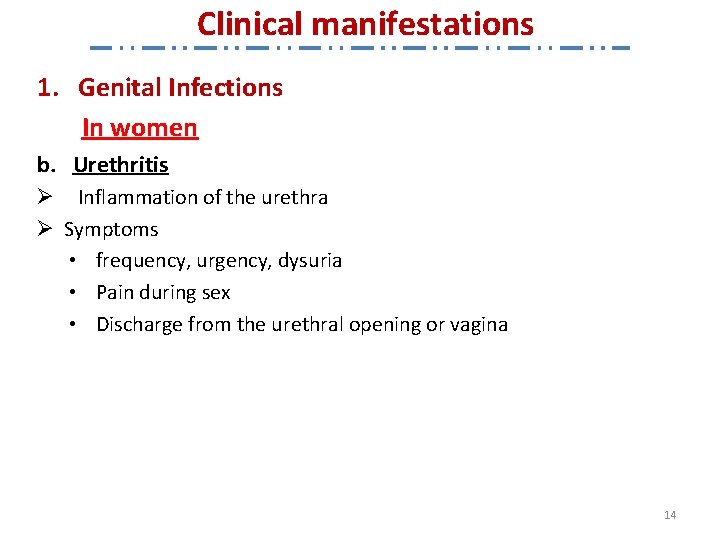 Clinical manifestations

1. Genital Infections

In women

b. Urethritis

➢ Inflammation of the urethra

➢ Symptoms

• frequency, urgency, dysuria

• Pain during sex

• Discharge from the urethral opening or vagina

14